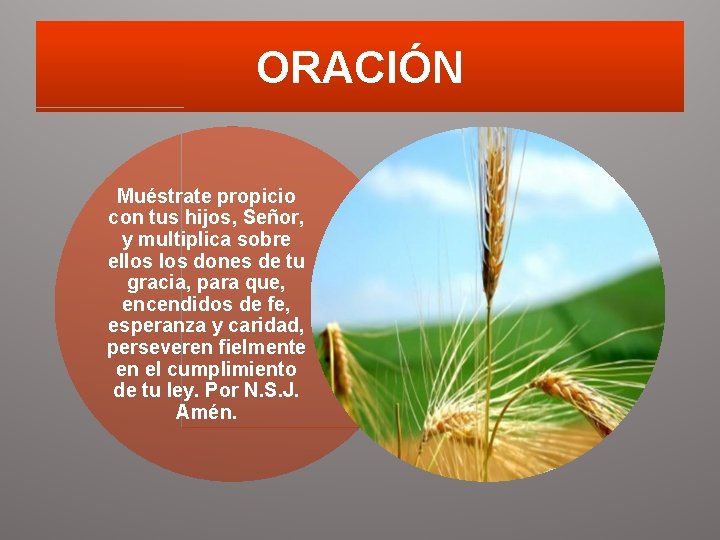 ORACIÓN

Muéstrate propicio con tus hijos, Señor, y multiplica sobre ellos los dones de tu gracia, para que, encendidos de fe, esperanza y caridad, perseveren fielmente en el cumplimiento de tu ley. Por N.S.J. Amén.